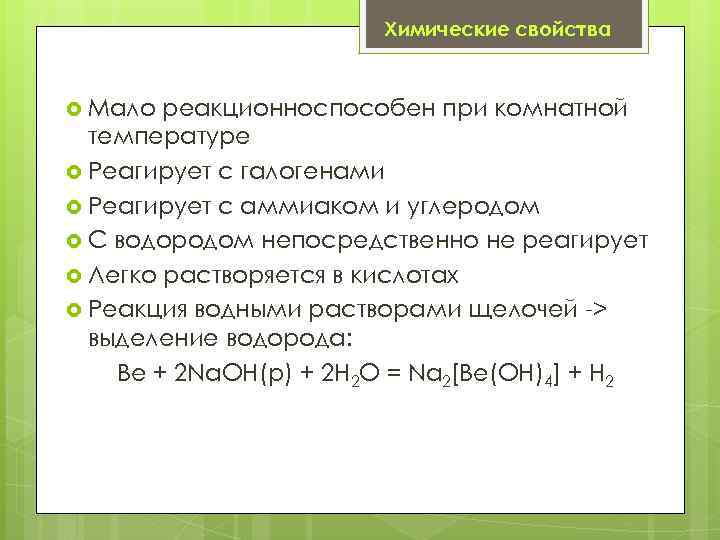 Химические свойства

Мало реакционноспособен при комнатной температуре

Реагирует с галогенами

Реагирует с аммиаком и углеродом

С водородом непосредственно не реагирует

Легко растворяется в кислотах

Реакция водными растворами щелочей -> выделение водорода:

$Be + 2NaOH(р) + 2H_2O = Na_2[Be(OH)_4] + H_2$